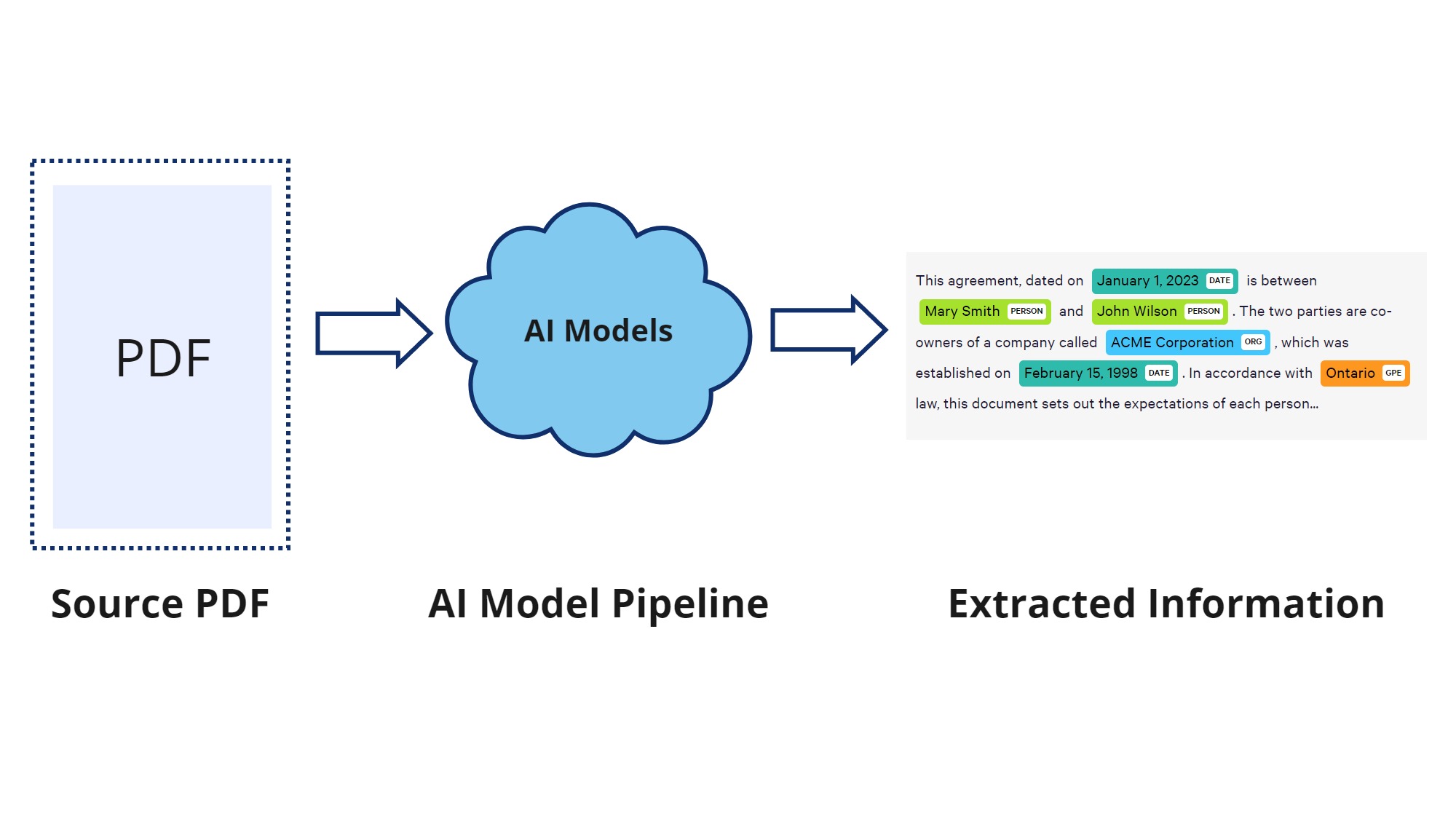 PDF

AI Models

This agreement, dated on January 1, 2023 DATE is between Mary Smith PERSON and John Wilson PERSON . The two parties are co-owners of a company called ACME Corporation ORG , which was established on February 15, 1998 DATE . In accordance with Ontario GPE law, this document sets out the expectations of each person...

Source PDF

AI Model Pipeline

Extracted Information